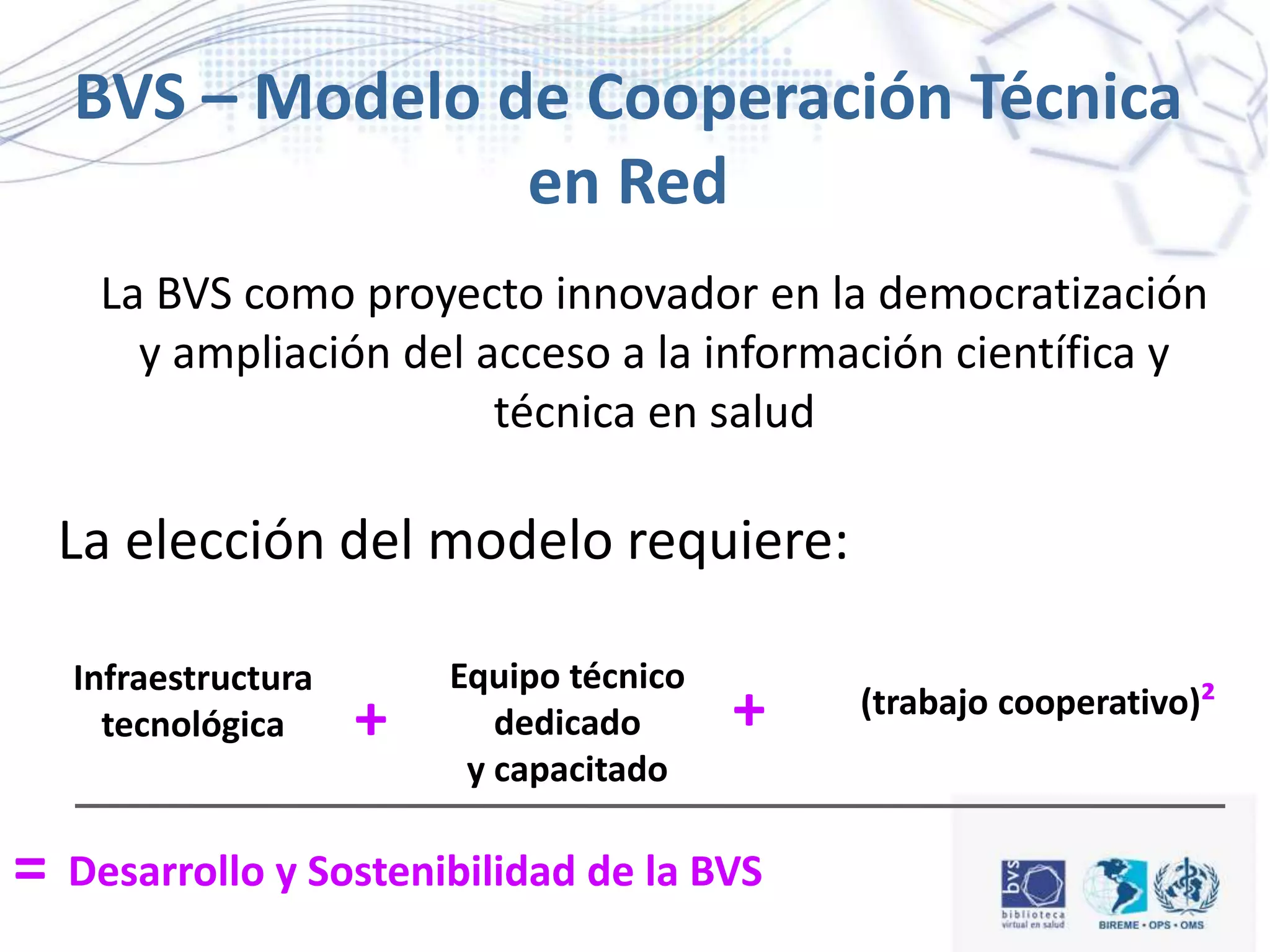 BVS – Modelo de Cooperación Técnica en Red

La BVS como proyecto innovador en la democratización y ampliación del acceso a la información científica y técnica en salud

La elección del modelo requiere:

Infraestructura tecnológica + Equipo técnico dedicado y capacitado + (trabajo cooperativo)$^2$

= Desarrollo y Sostenibilidad de la BVS

bvs
biblioteca virtual en salud

BIREME • OPS • OMS